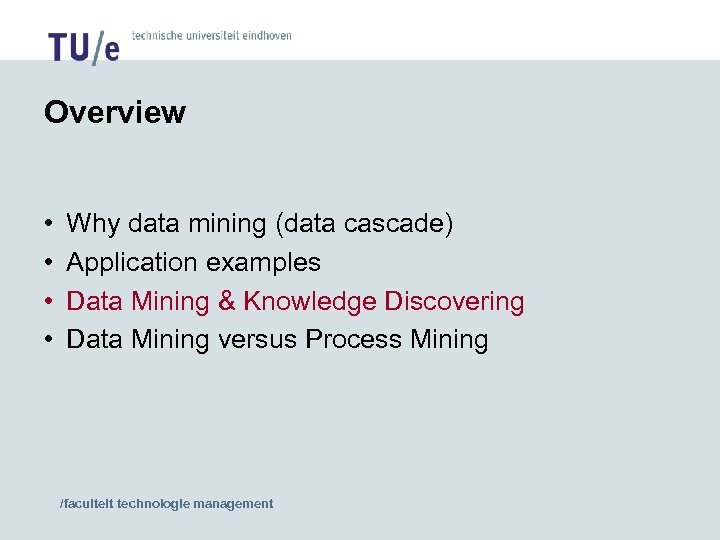 TU/e technische universiteit eindhoven

Overview

• Why data mining (data cascade)
• Application examples
• Data Mining & Knowledge Discovering
• Data Mining versus Process Mining

/faculteit technologie management